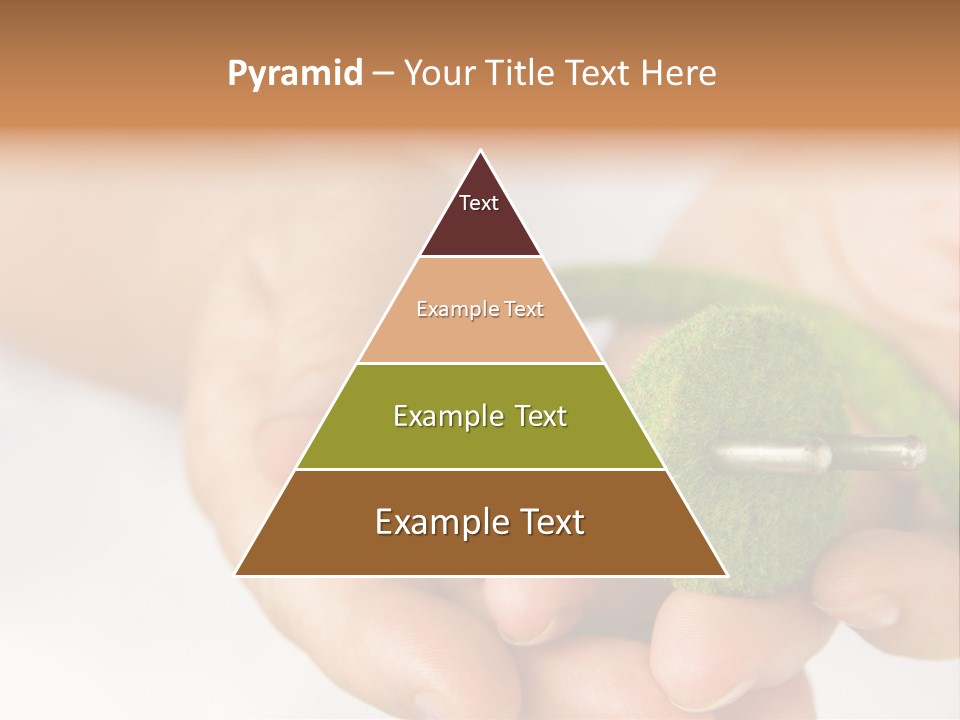 Pyramid – Your Title Text Here

Text

Example Text

Example Text

Example Text